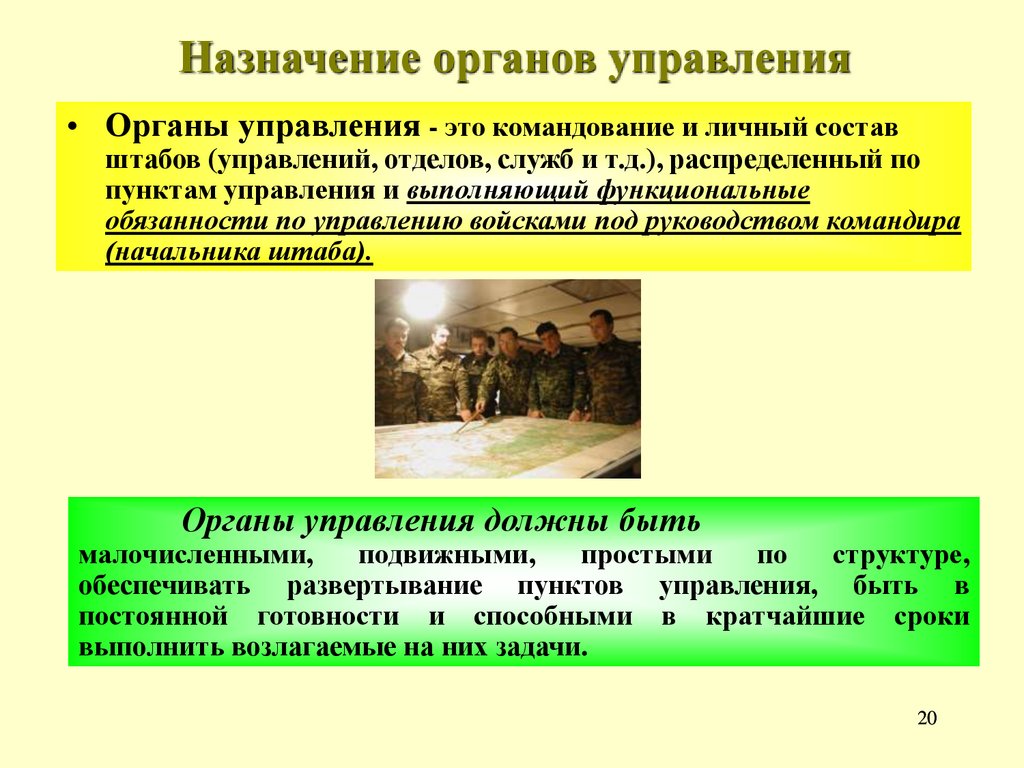 Назначение органов управления

• Органы управления - это командование и личный состав штабов (управлений, отделов, служб и т.д.), распределенный по пунктам управления и выполняющий функциональные обязанности по управлению войсками под руководством командира (начальника штаба).

Органы управления должны быть малочисленными, подвижными, простыми по структуре, обеспечивать развертывание пунктов управления, быть в постоянной готовности и способными в кратчайшие сроки выполнить возлагаемые на них задачи.

20